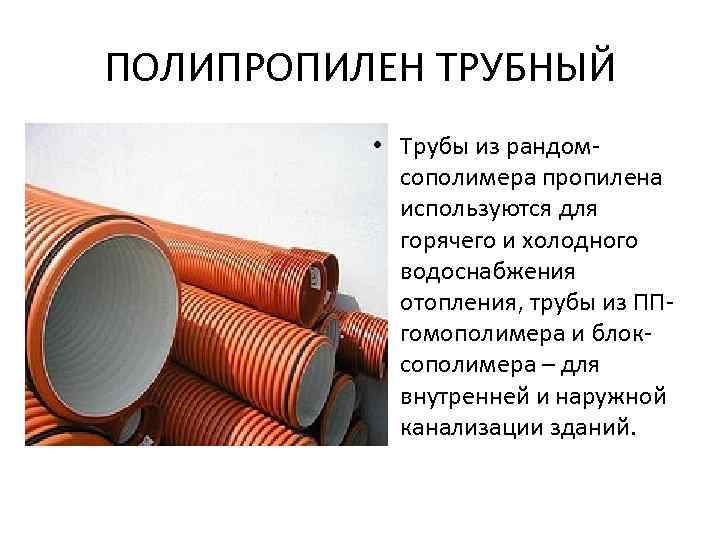 ПОЛИПРОПИЛЕН ТРУБНЫЙ

• Трубы из рандом-сополимера пропилена используются для горячего и холодного водоснабжения отопления, трубы из ПП-гомополимера и блок-сополимера – для внутренней и наружной канализации зданий.